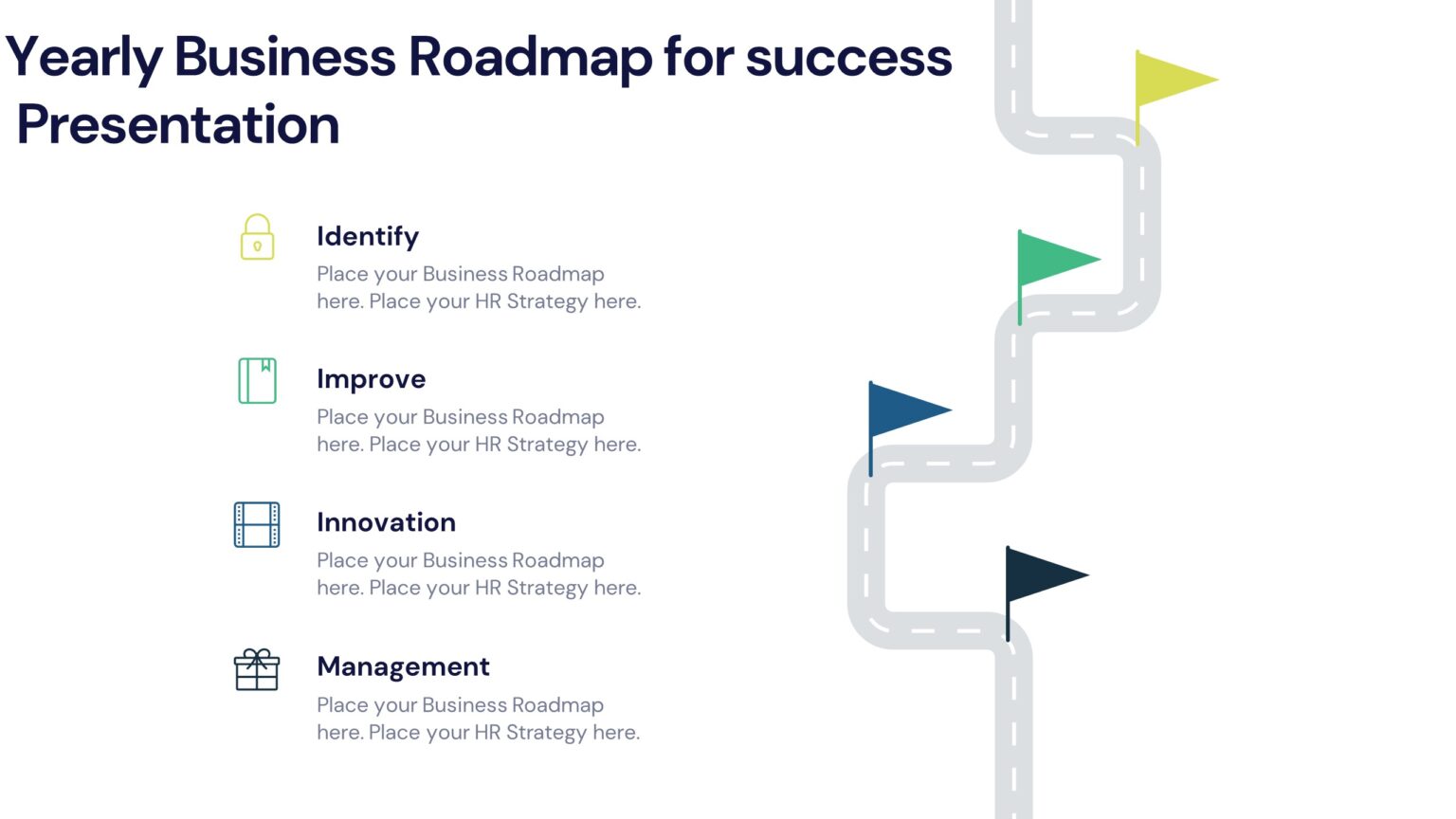 Yearly Business Roadmap for success Presentation

Identify
Place your Business Roadmap here. Place your HR Strategy here.

Improve
Place your Business Roadmap here. Place your HR Strategy here.

Innovation
Place your Business Roadmap here. Place your HR Strategy here.

Management
Place your Business Roadmap here. Place your HR Strategy here.